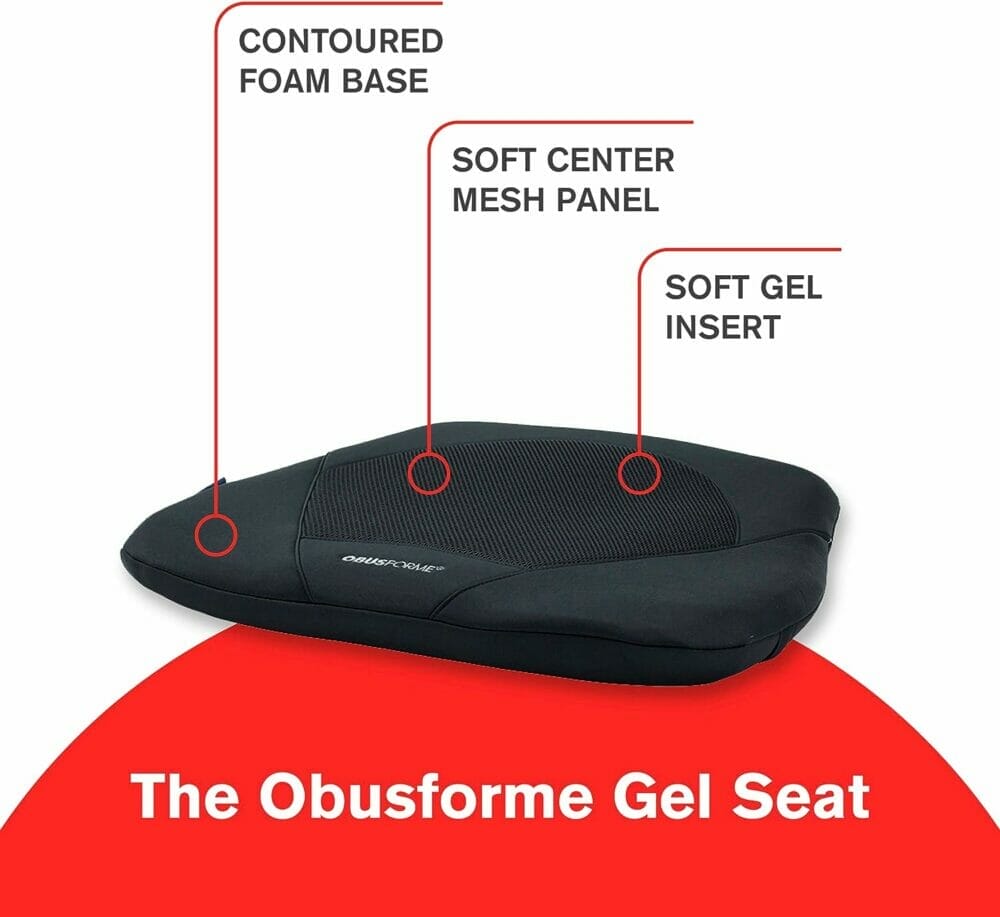 CONTOURED FOAM BASE

SOFT CENTER MESH PANEL

SOFT GEL INSERT

OBUSFORME

The Obusforme Gel Seat